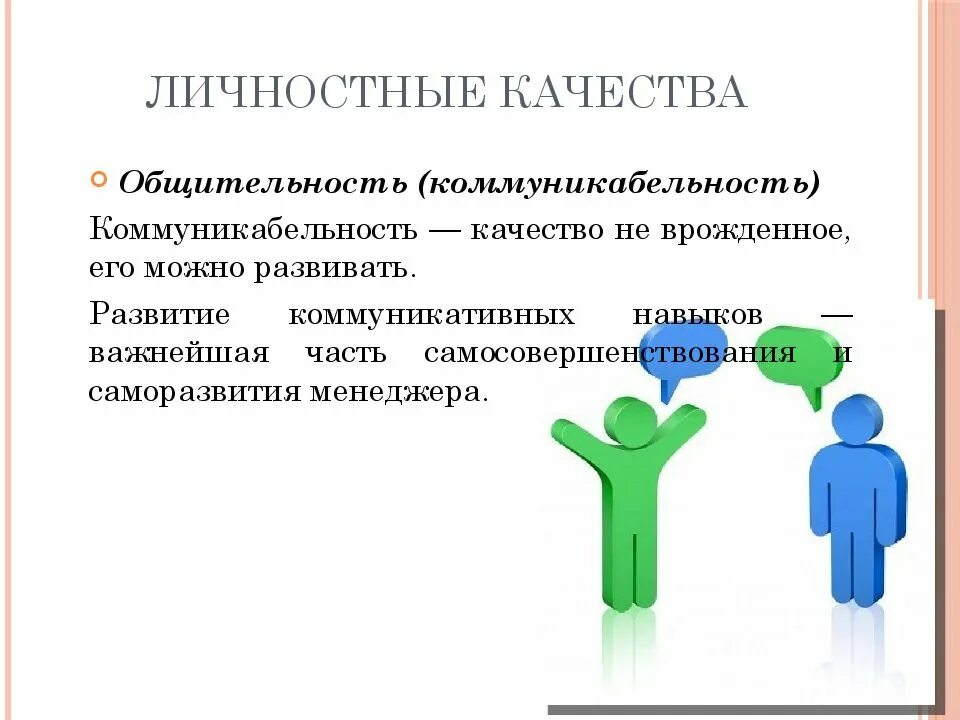 ЛИЧНОСТНЫЕ КАЧЕСТВА

Общительность (коммуникабельность)

Коммуникабельность — качество не врожденное, его можно развивать.

Развитие коммуникативных навыков — важнейшая часть самосовершенствования и саморазвития менеджера.